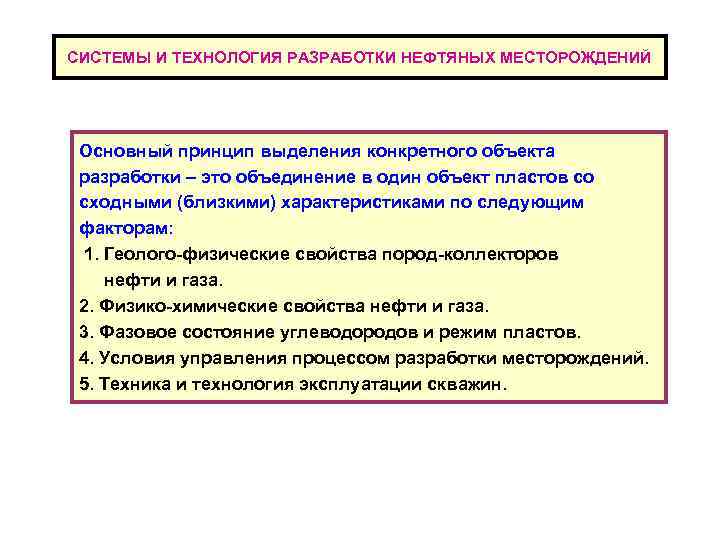 СИСТЕМЫ И ТЕХНОЛОГИЯ РАЗРАБОТКИ НЕФТЯНЫХ МЕСТОРОЖДЕНИЙ

Основный принцип выделения конкретного объекта разработки – это объединение в один объект пластов со сходными (близкими) характеристиками по следующим факторам:

1. Геолого-физические свойства пород-коллекторов нефти и газа.

2. Физико-химические свойства нефти и газа.

3. Фазовое состояние углеводородов и режим пластов.

4. Условия управления процессом разработки месторождений.

5. Техника и технология эксплуатации скважин.